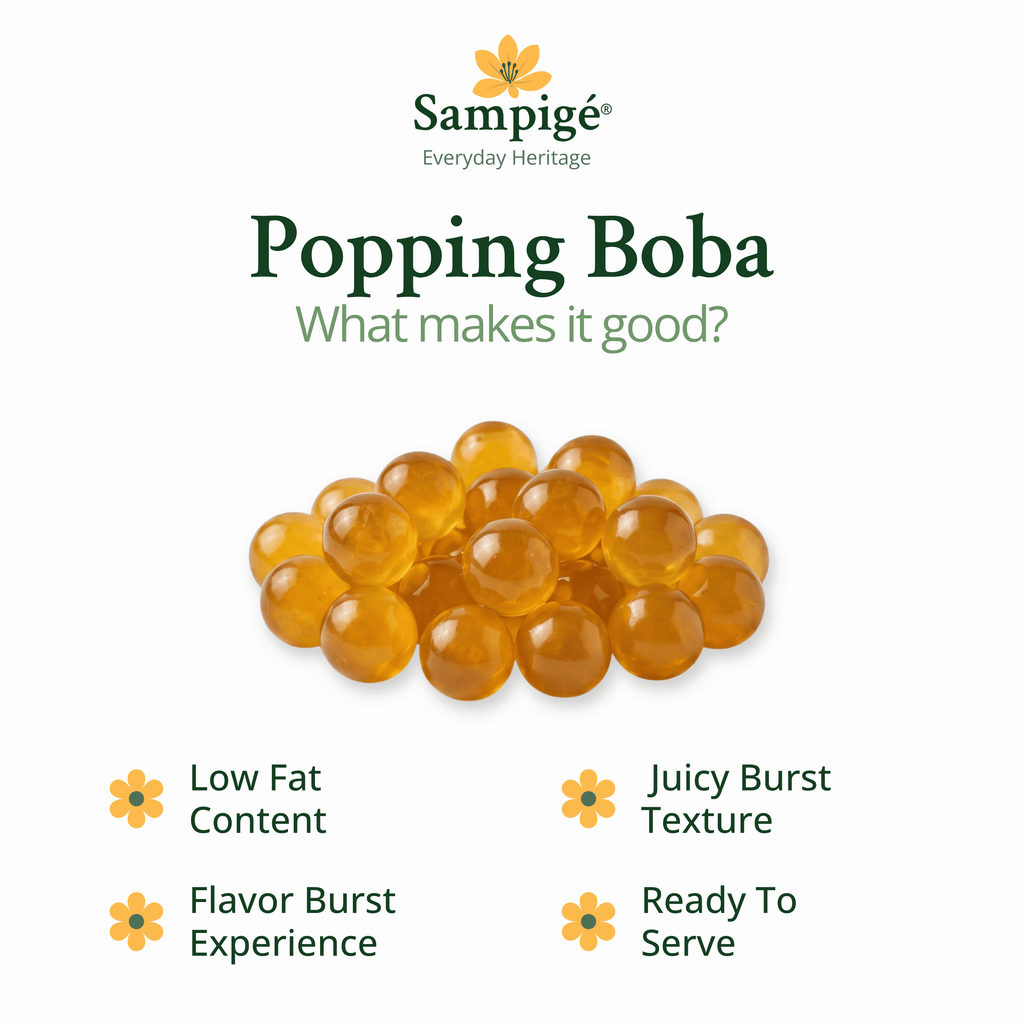 Sampigé®
Everyday Heritage

Popping Boba
What makes it good?

Low Fat Content

Flavor Burst Experience

Juicy Burst Texture

Ready To Serve